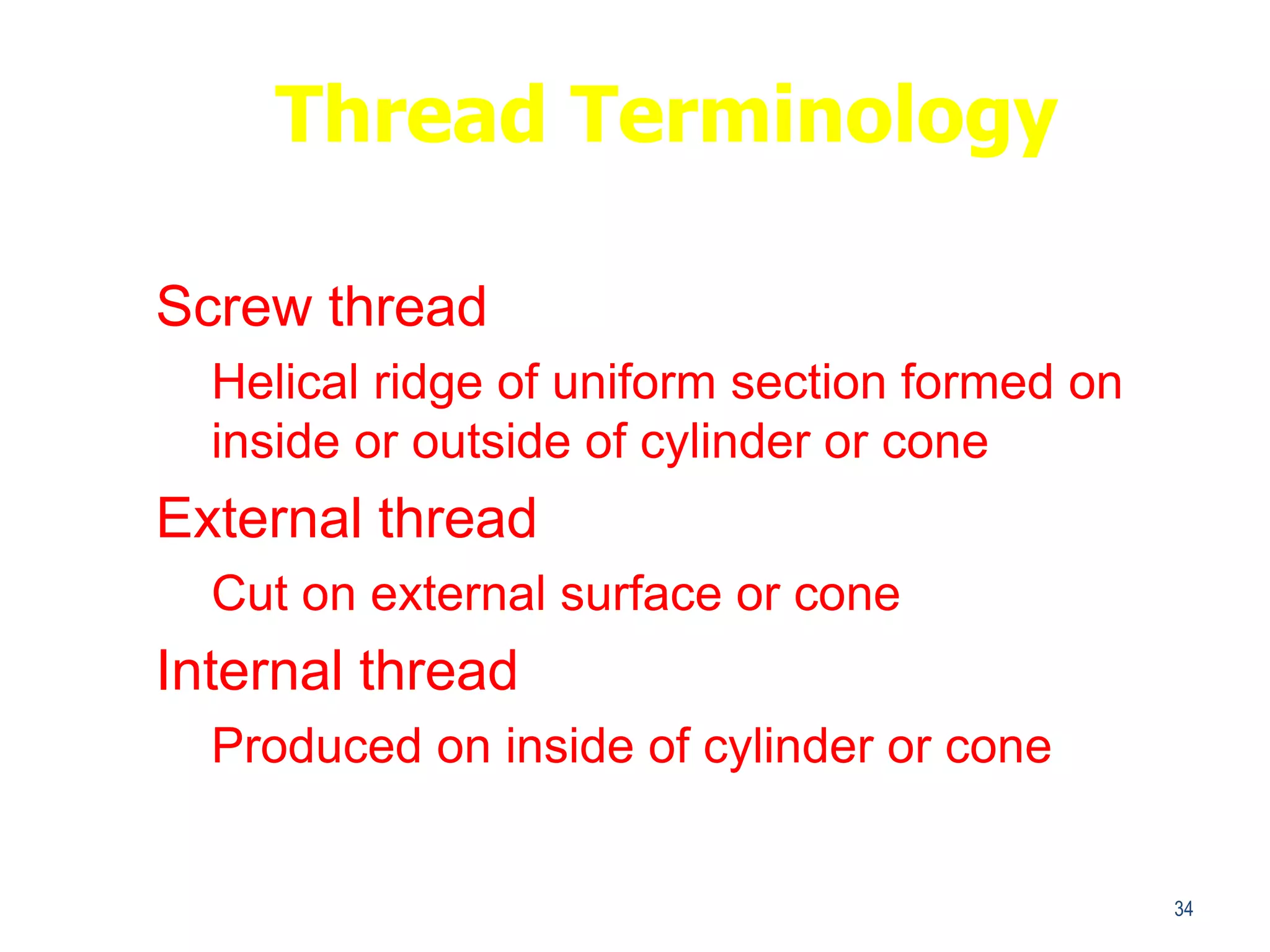 Thread Terminology

Screw thread

Helical ridge of uniform section formed on inside or outside of cylinder or cone

External thread

Cut on external surface or cone

Internal thread

Produced on inside of cylinder or cone

34